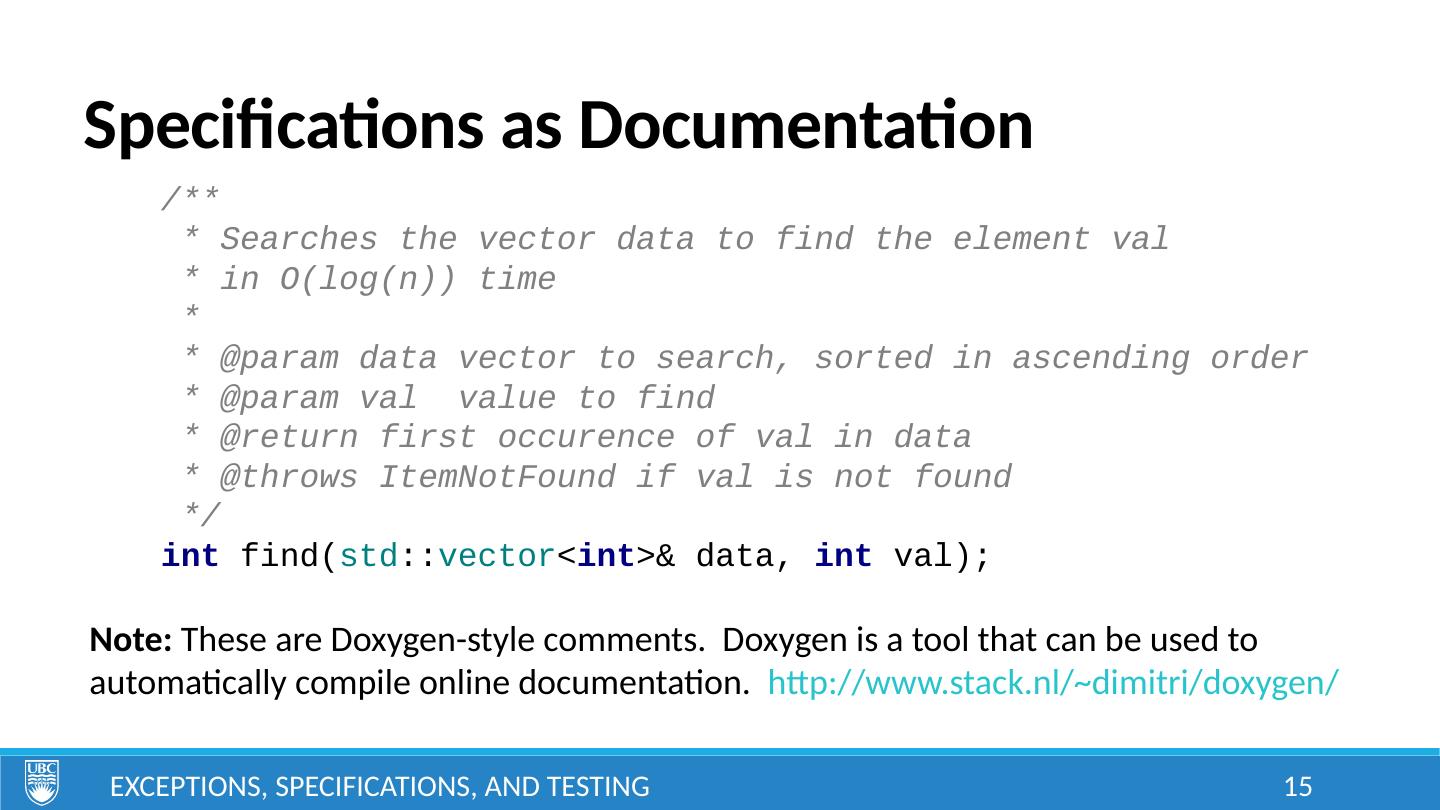 Specifications as Documentation

/**
 * Searches the vector data to find the element val
 * in O(log(n)) time
 *
 * @param data vector to search, sorted in ascending order
 * @param val  value to find
 * @return first occurence of val in data
 * @throws ItemNotFound if val is not found
 */
int find(std::vector<int>& data, int val);

Note: These are Doxygen-style comments. Doxygen is a tool that can be used to automatically compile online documentation. http://www.stack.nl/~dimitri/doxygen/

UBC

EXCEPTIONS, SPECIFICATIONS, AND TESTING

15